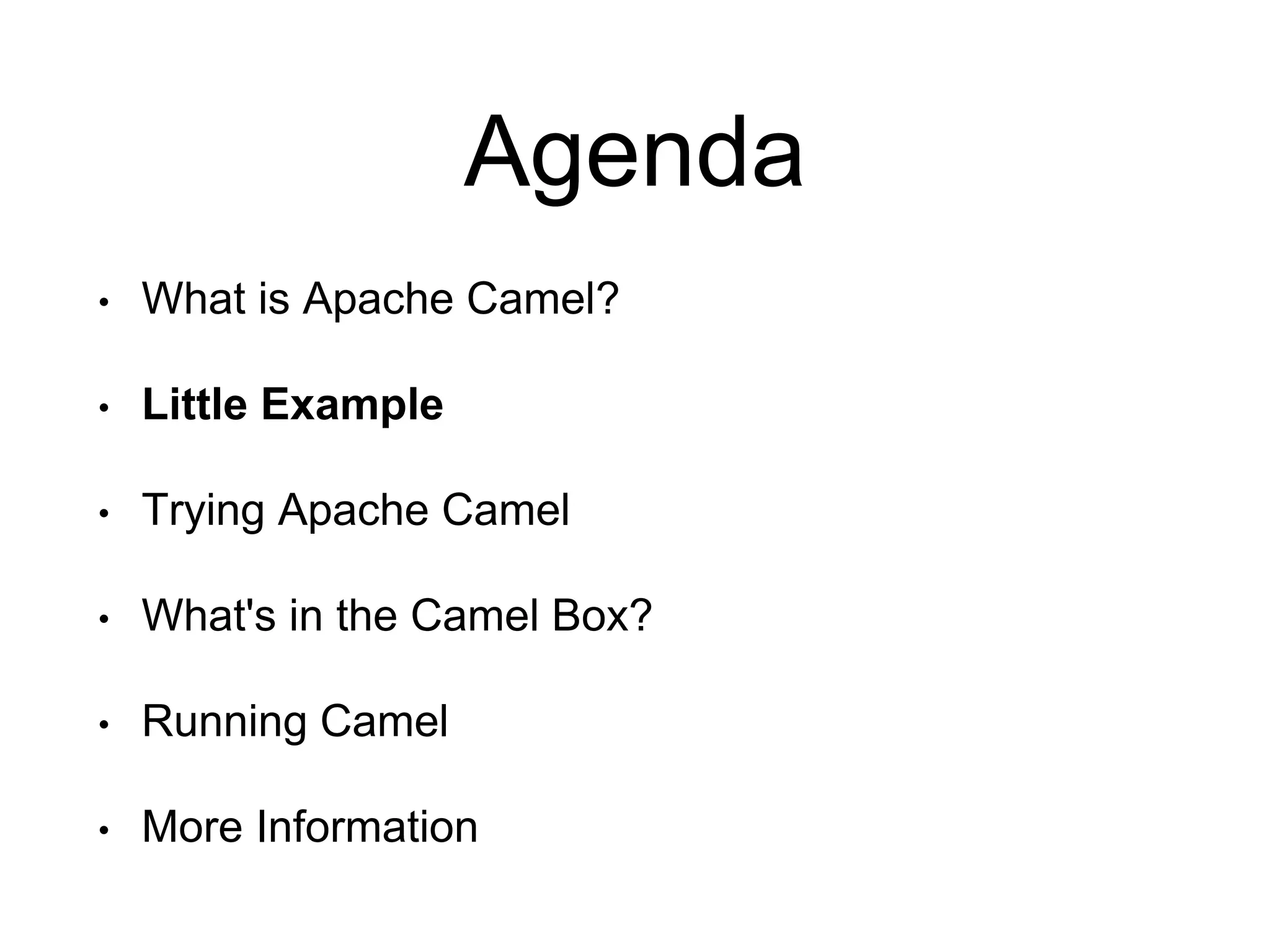 Agenda

• What is Apache Camel?

• Little Example

• Trying Apache Camel

• What's in the Camel Box?

• Running Camel

• More Information